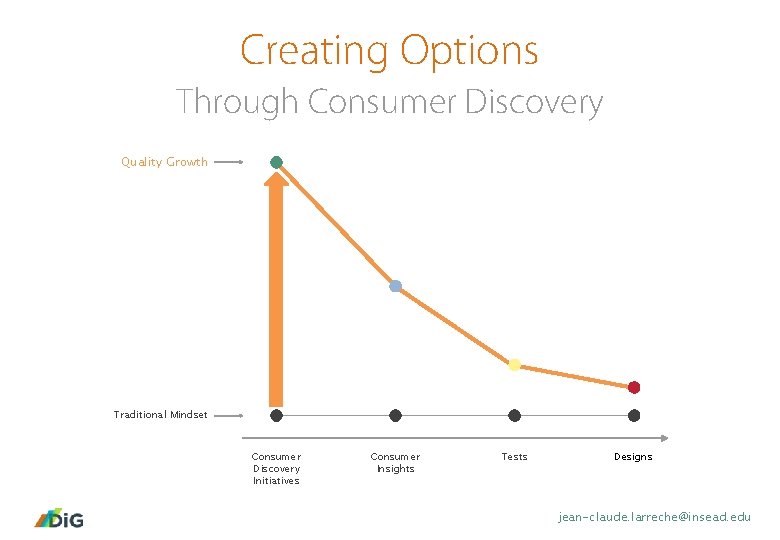 Creating Options
Through Consumer Discovery

Quality Growth

Traditional Mindset

Consumer Discovery Initiatives

Consumer Insights

Tests

Designs

DiG

jean-claude.larreche@insead.edu